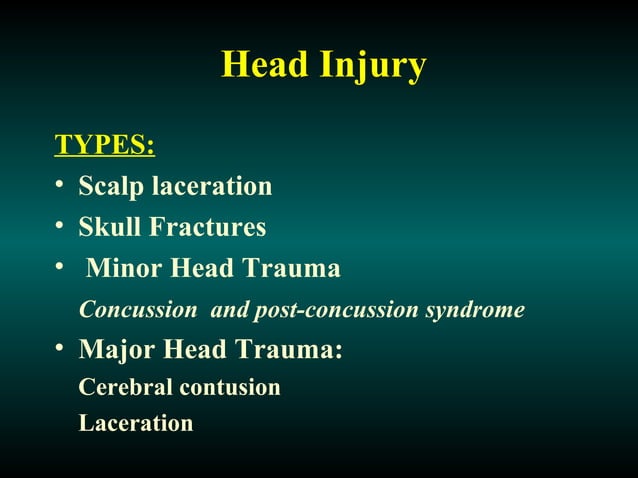 Head Injury

TYPES:

• Scalp laceration
• Skull Fractures
• Minor Head Trauma
Concussion and post-concussion syndrome
• Major Head Trauma:
Cerebral contusion
Laceration